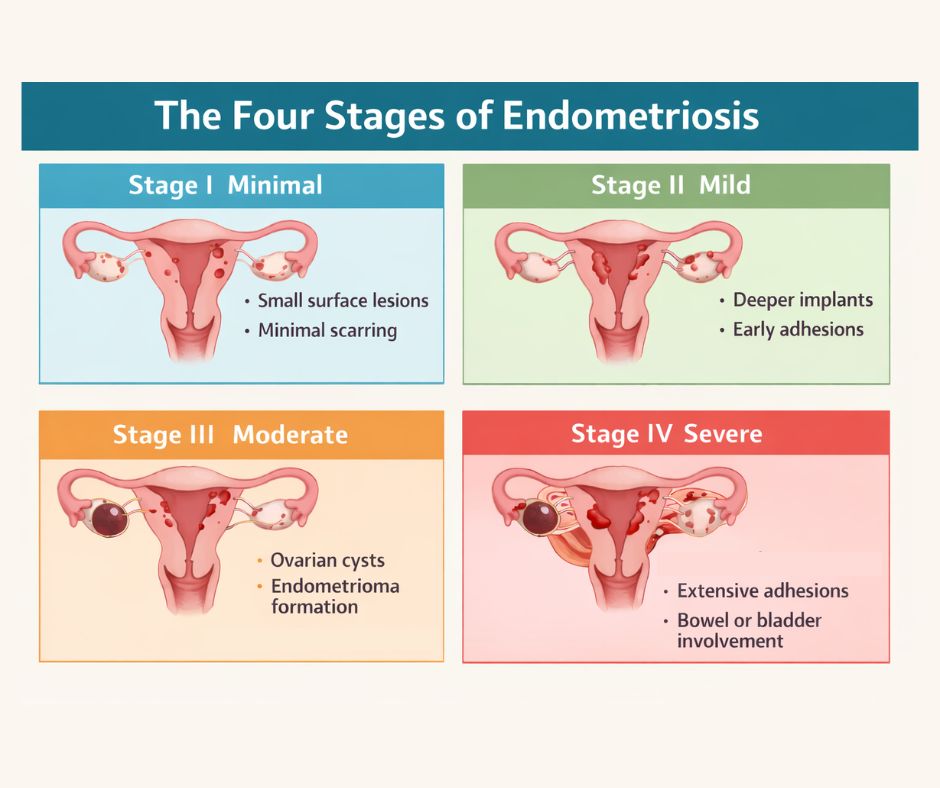 The Four Stages of Endometriosis

Stage I Minimal

• Small surface lesions
• Minimal scarring

Stage II Mild

• Deeper implants
• Early adhesions

Stage III Moderate

• Ovarian cysts
• Endometrioma formation

Stage IV Severe

• Extensive adhesions
• Bowel or bladder involvement